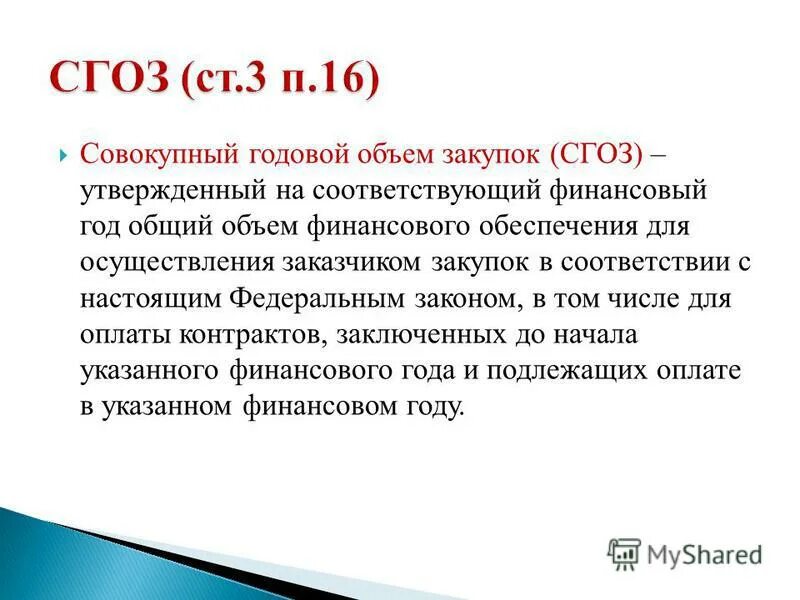 СГОЗ (ст.3 п.16)

Совокупный годовой объем закупок (СГОЗ) – утвержденный на соответствующий финансовый год общий объем финансового обеспечения для осуществления заказчиком закупок в соответствии с настоящим Федеральным законом, в том числе для оплаты контрактов, заключенных до начала указанного финансового года и подлежащих оплате в указанном финансовом году.

MyShared